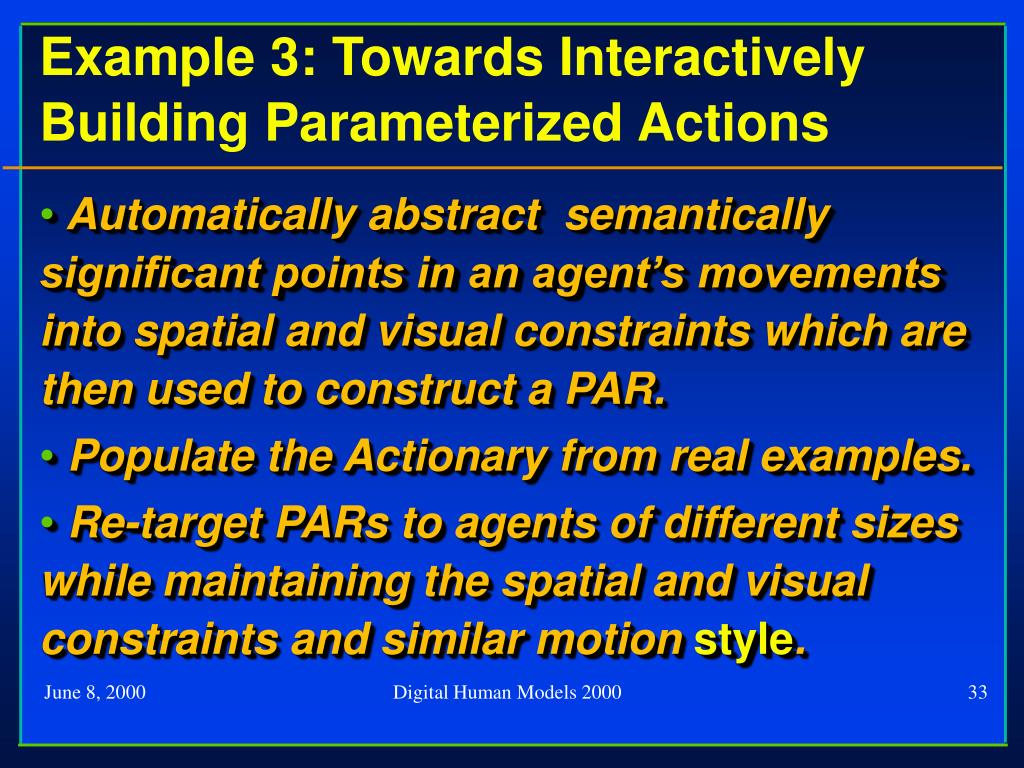 Example 3: Towards Interactively Building Parameterized Actions

• Automatically abstract semantically significant points in an agent's movements into spatial and visual constraints which are then used to construct a PAR.

• Populate the Actionary from real examples.

• Re-target PARs to agents of different sizes while maintaining the spatial and visual constraints and similar motion style.

June 8, 2000

Digital Human Models 2000

33